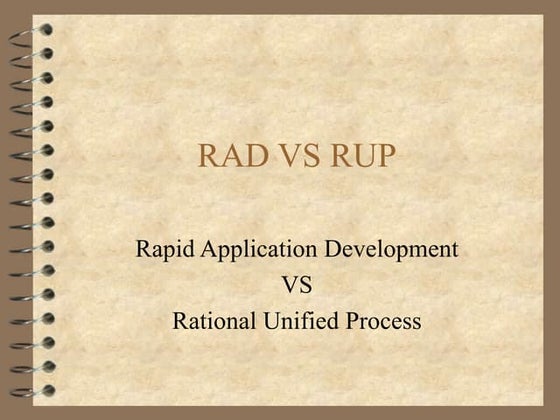 RAD VS RUP

Rapid Application Development
VS
Rational Unified Process